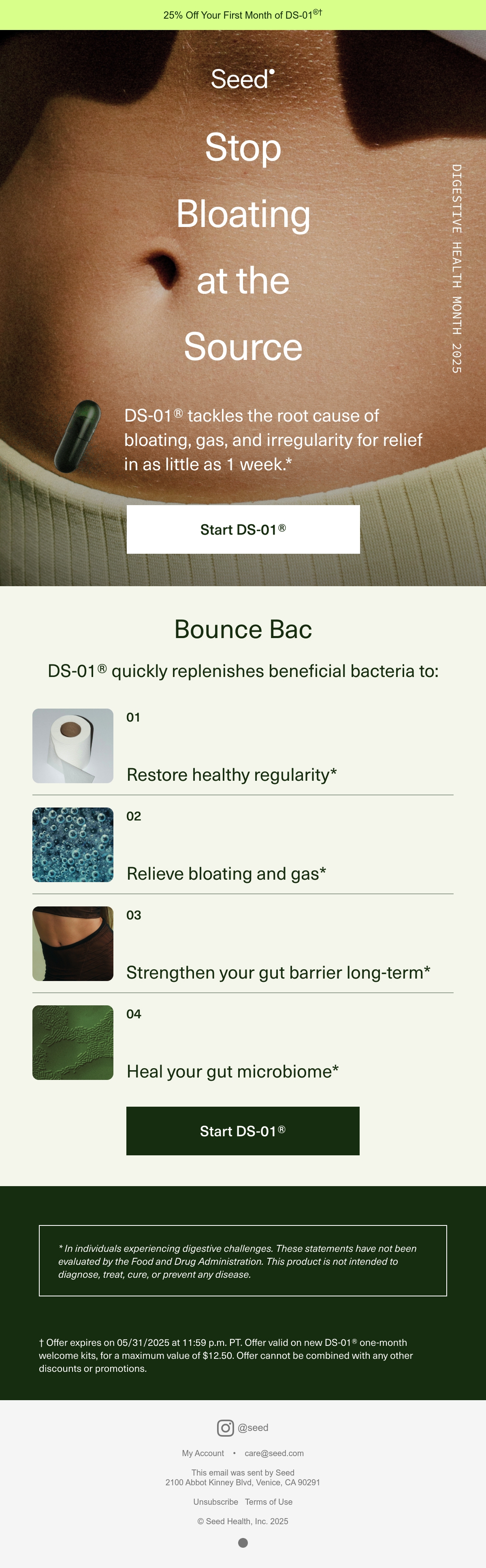 25% Off Your First Month of DS-01®†

Seed

Stop Bloating at the Source

DIGESTIVE HEALTH MONTH 2025

DS-01® tackles the root cause of bloating, gas, and irregularity for relief in as little as 1 week.*

Start DS-01®

Bounce Bac

DS-01® quickly replenishes beneficial bacteria to:

01

Restore healthy regularity*

02

Relieve bloating and gas*

03

Strengthen your gut barrier long-term*

04

Heal your gut microbiome*

Start DS-01®

* In individuals experiencing digestive challenges. These statements have not been evaluated by the Food and Drug Administration. This product is not intended to diagnose, treat, cure, or prevent any disease.

† Offer expires on 05/31/2025 at 11:59 p.m. PT. Offer valid on new DS-01® one-month welcome kits, for a maximum value of $12.50. Offer cannot be combined with any other discounts or promotions.

@seed

My Account • care@seed.com

This email was sent by Seed
2100 Abbot Kinney Blvd, Venice, CA 90291

Unsubscribe Terms of Use

© Seed Health, Inc. 2025